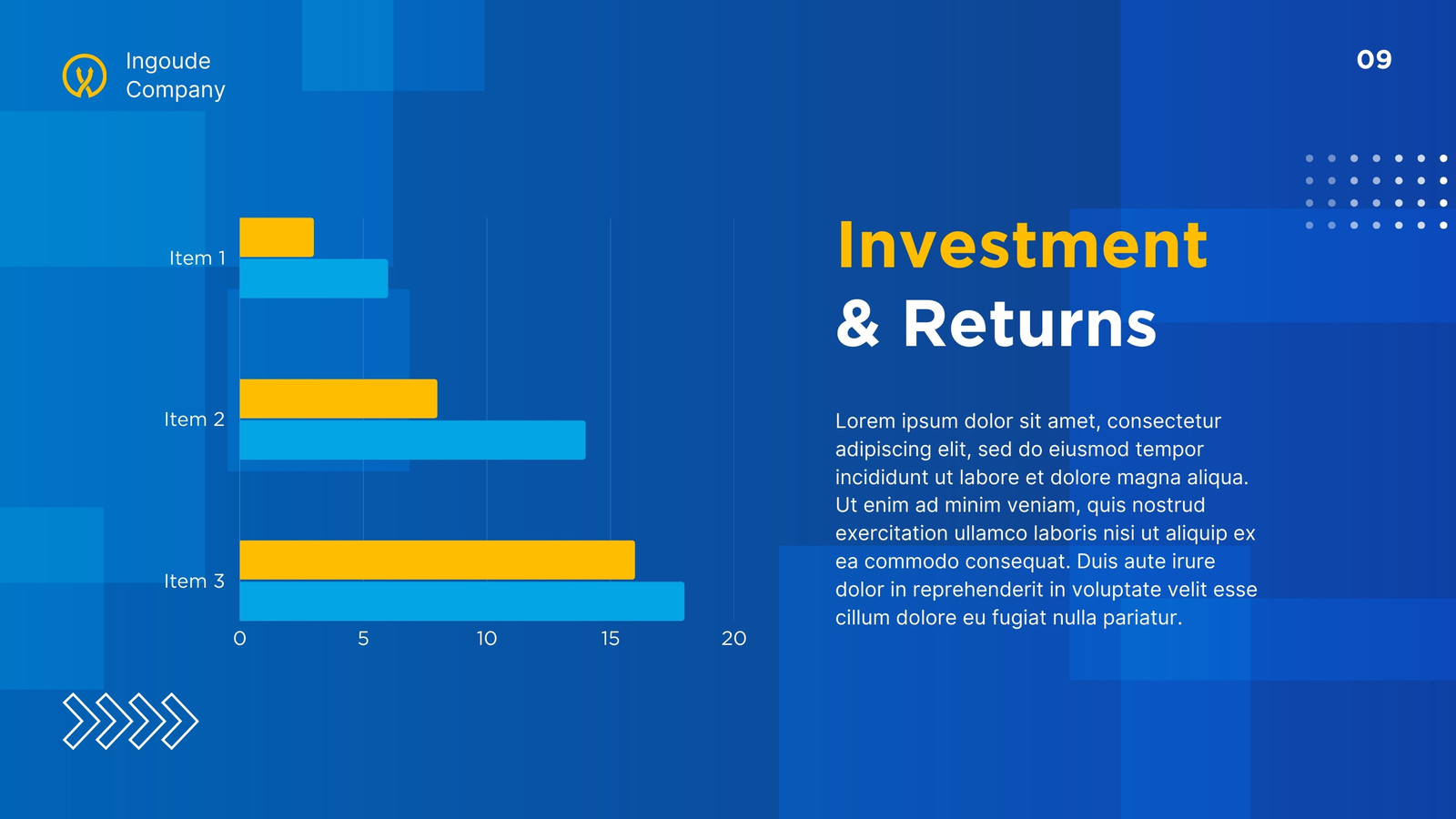 Ingoude Company

09

Item 1
Item 2
Item 3
0 5 10 15 20

Investment
& Returns

Lorem ipsum dolor sit amet, consectetur adipiscing elit, sed do eiusmod tempor incididunt ut labore et dolore magna aliqua. Ut enim ad minim veniam, quis nostrud exercitation ullamco laboris nisi ut aliquip ex ea commodo consequat. Duis aute irure dolor in reprehenderit in voluptate velit esse cillum dolore eu fugiat nulla pariatur.